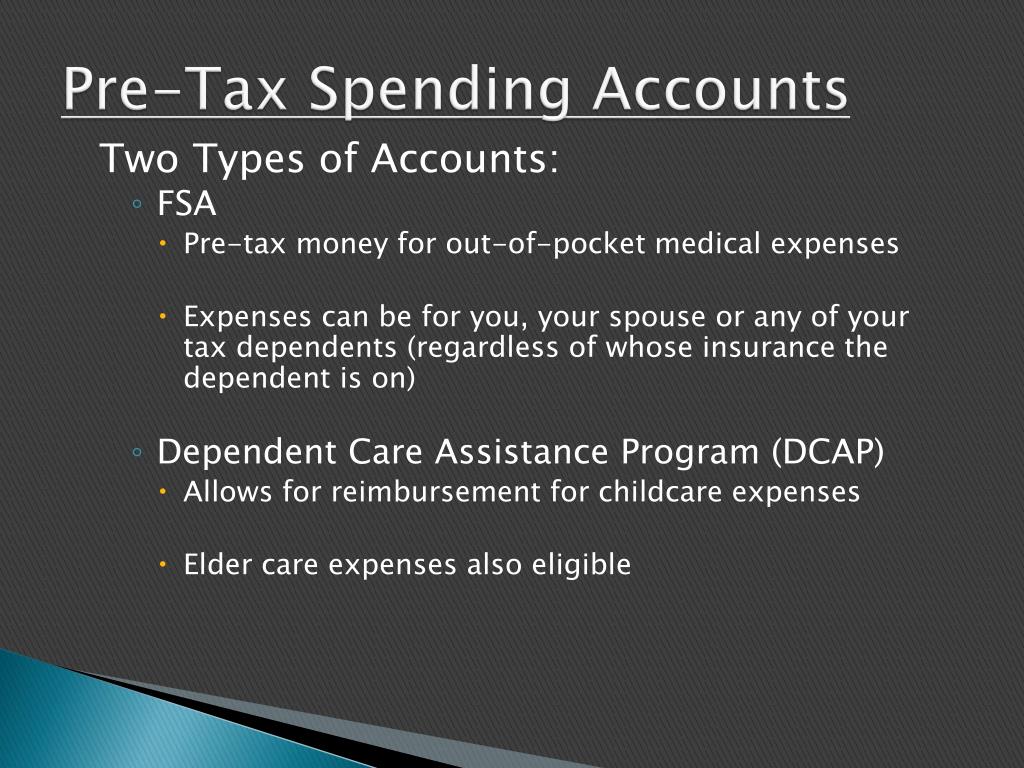 Pre-Tax Spending Accounts

Two Types of Accounts:

◦ FSA

• Pre-tax money for out-of-pocket medical expenses

• Expenses can be for you, your spouse or any of your tax dependents (regardless of whose insurance the dependent is on)

◦ Dependent Care Assistance Program (DCAP)

• Allows for reimbursement for childcare expenses

• Elder care expenses also eligible